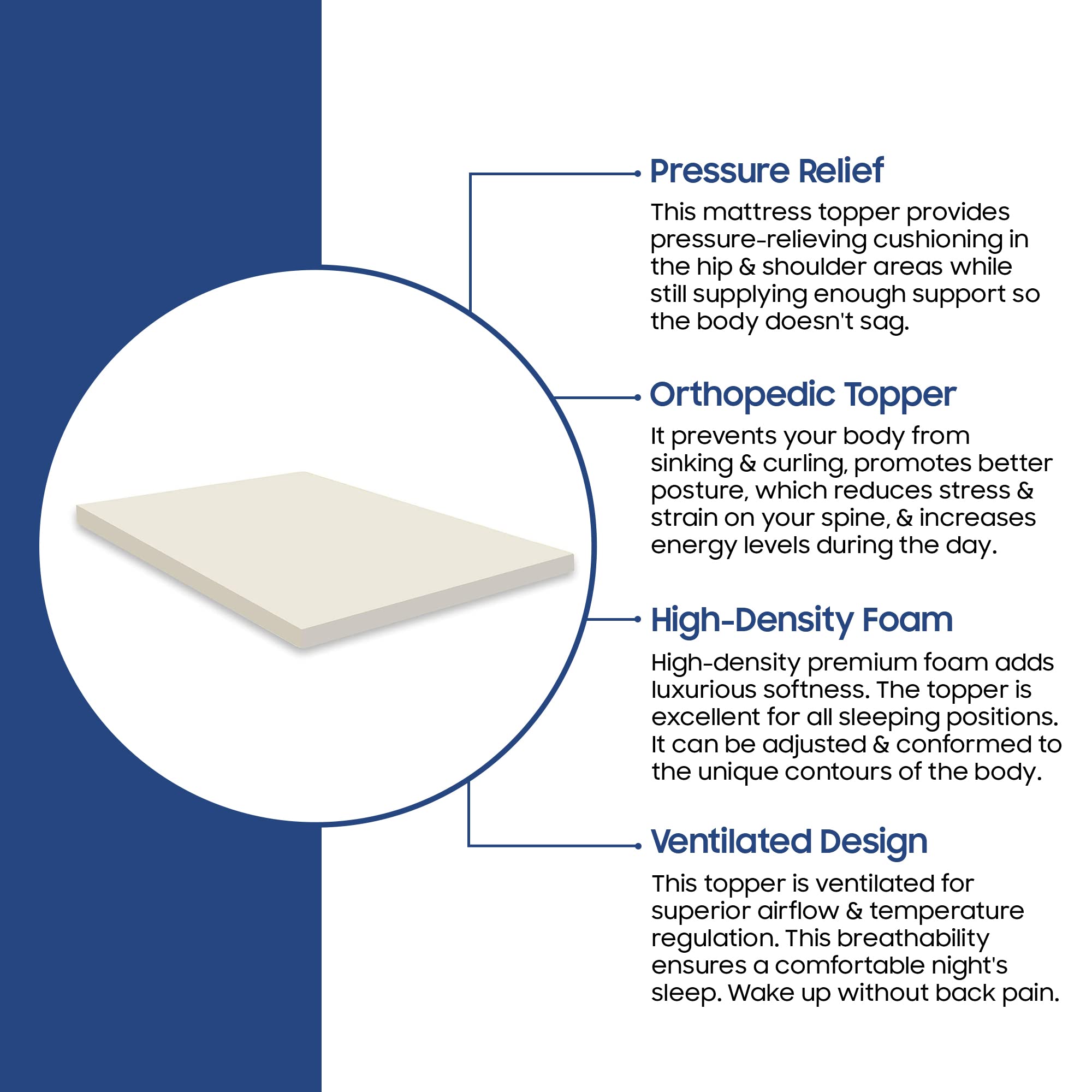 Pressure Relief

This mattress topper provides pressure-relieving cushioning in the hip & shoulder areas while still supplying enough support so the body doesn't sag.

Orthopedic Topper

It prevents your body from sinking & curling, promotes better posture, which reduces stress & strain on your spine, & increases energy levels during the day.

High-Density Foam

High-density premium foam adds luxurious softness. The topper is excellent for all sleeping positions. It can be adjusted & conformed to the unique contours of the body.

Ventilated Design

This topper is ventilated for superior airflow & temperature regulation. This breathability ensures a comfortable night's sleep. Wake up without back pain.